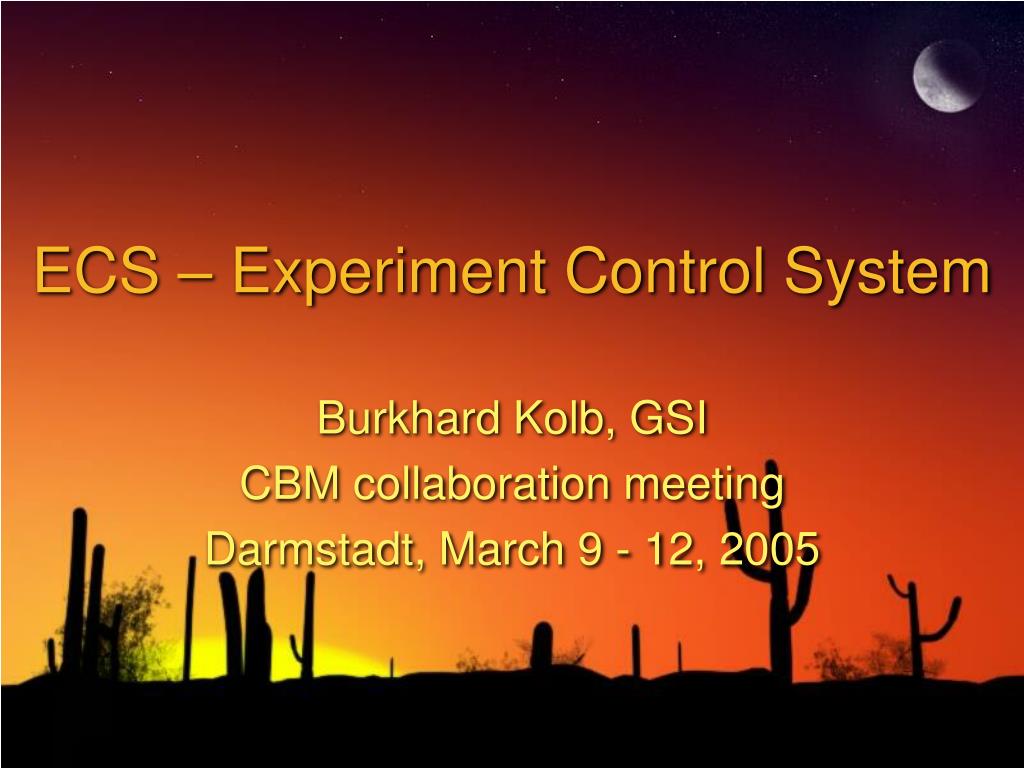 ECS – Experiment Control System

Burkhard Kolb, GSI
CBM collaboration meeting
Darmstadt, March 9 - 12, 2005